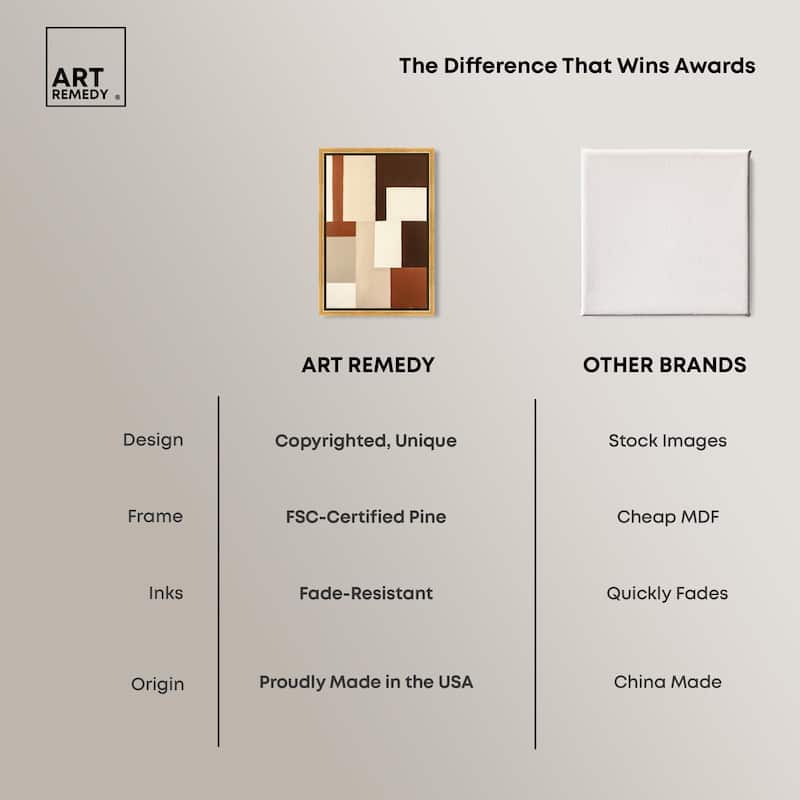 ART REMEDY ®

The Difference That Wins Awards

| | ART REMEDY | OTHER BRANDS |
|---|---|---|
| Design | Copyrighted, Unique | Stock Images |
| Frame | FSC-Certified Pine | Cheap MDF |
| Inks | Fade-Resistant | Quickly Fades |
| Origin | Proudly Made in the USA | China Made |